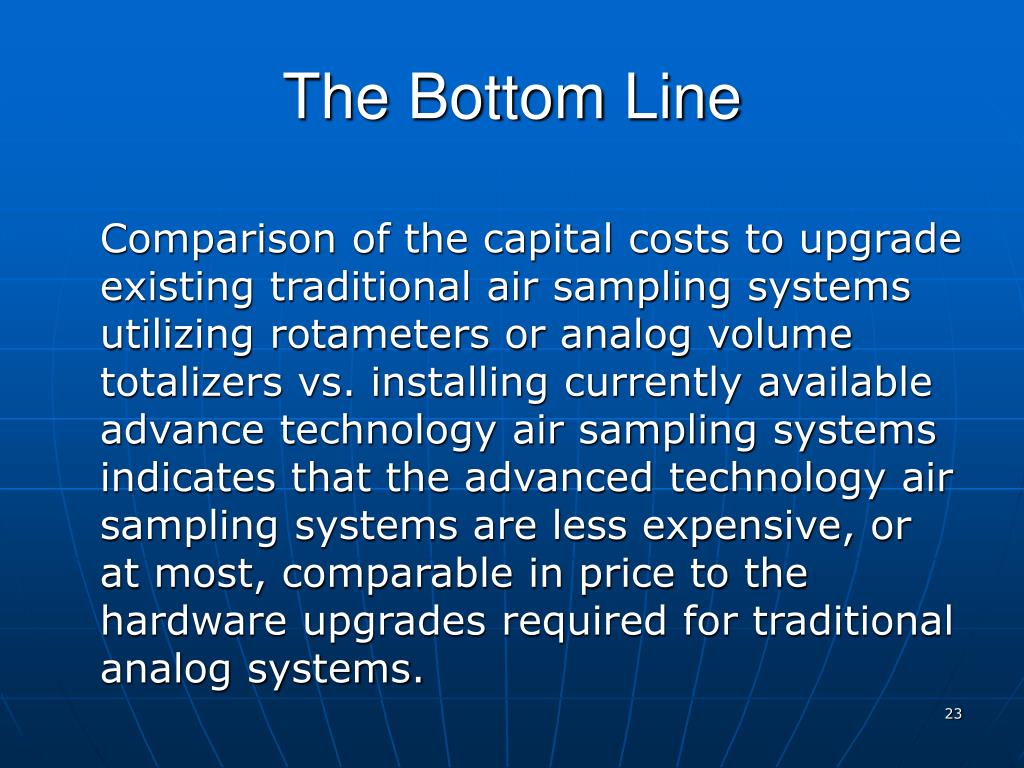 The Bottom Line

Comparison of the capital costs to upgrade existing traditional air sampling systems utilizing rotameters or analog volume totalizers vs. installing currently available advance technology air sampling systems indicates that the advanced technology air sampling systems are less expensive, or at most, comparable in price to the hardware upgrades required for traditional analog systems.

23